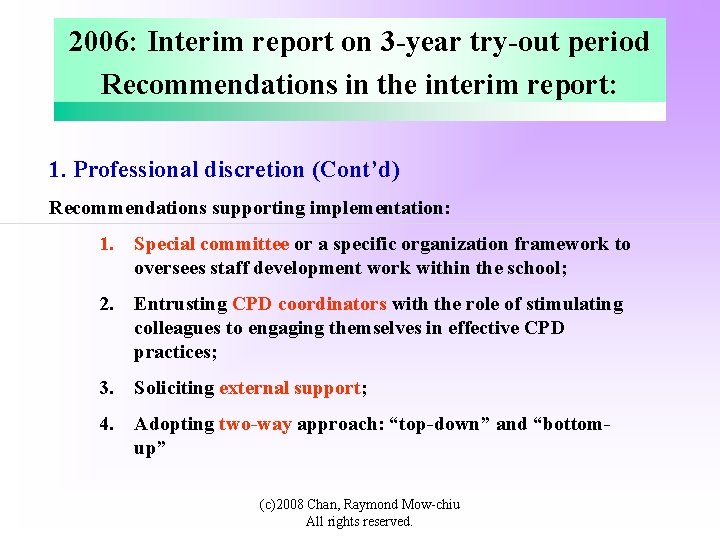 2006: Interim report on 3-year try-out period
Recommendations in the interim report:

1. Professional discretion (Cont'd)

Recommendations supporting implementation:

1. Special committee or a specific organization framework to oversees staff development work within the school;

2. Entrusting CPD coordinators with the role of stimulating colleagues to engaging themselves in effective CPD practices;

3. Soliciting external support;

4. Adopting two-way approach: "top-down" and "bottom-up"

(c)2008 Chan, Raymond Mow-chiu
All rights reserved.